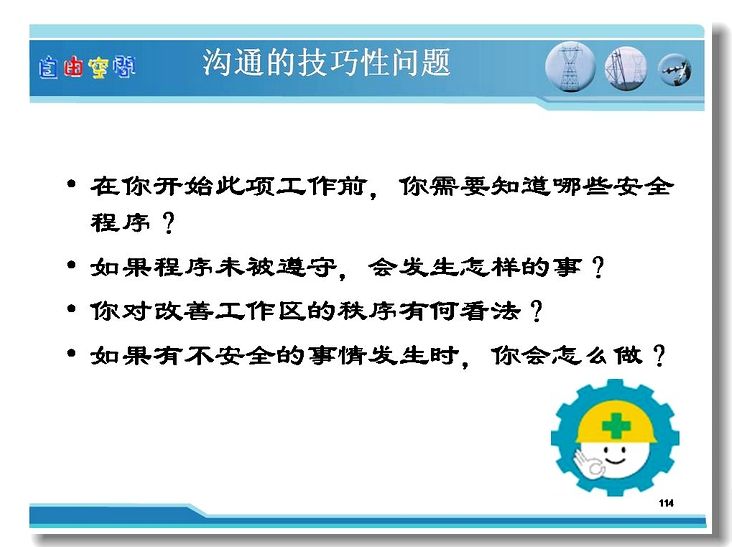 自由空間

沟通的技巧性问题

• 在你开始此项工作前，你需要知道哪些安全程序？

• 如果程序未被遵守，会发生怎样的事？

• 你对改善工作区的秩序有何看法？

• 如果有不安全的事情发生时，你会怎么做？

114